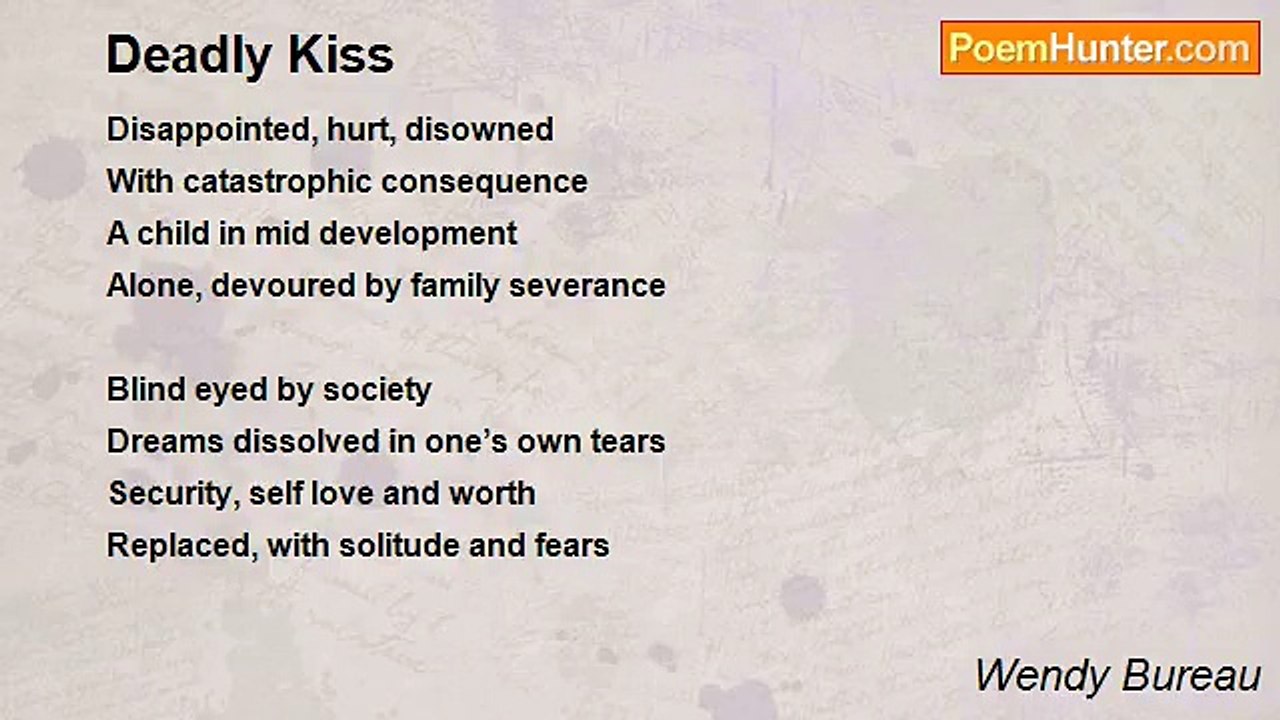 Deadly Kiss

PoemHunter.com

Disappointed, hurt, disowned
With catastrophic consequence
A child in mid development
Alone, devoured by family severance

Blind eyed by society
Dreams dissolved in one's own tears
Security, self love and worth
Replaced, with solitude and fears

Wendy Bureau